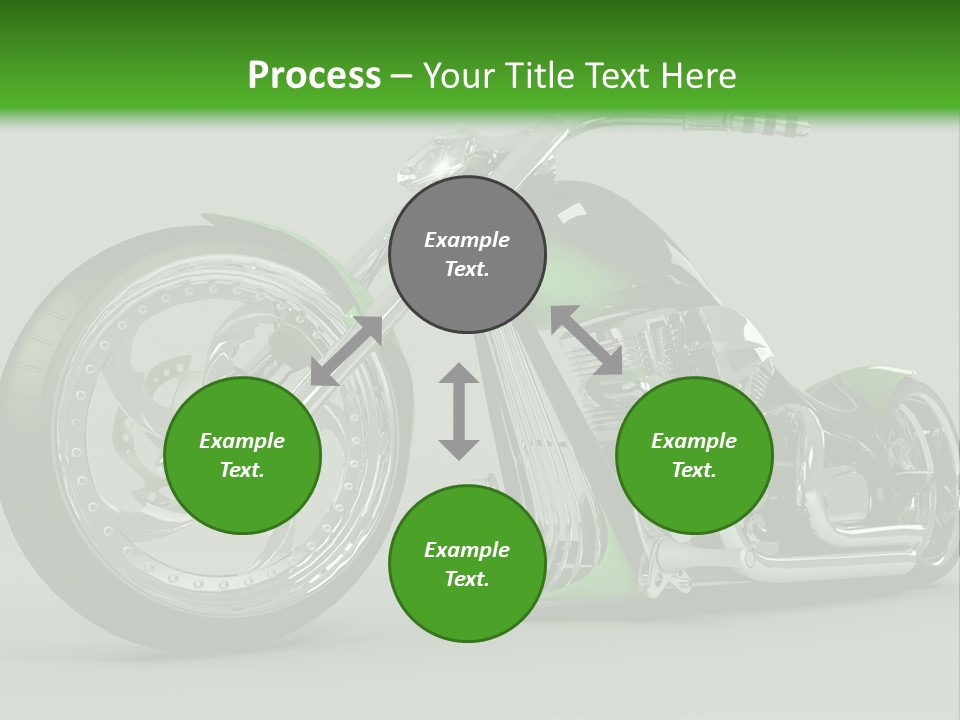 Process – Your Title Text Here

Example Text.

Example Text.

Example Text.

Example Text.